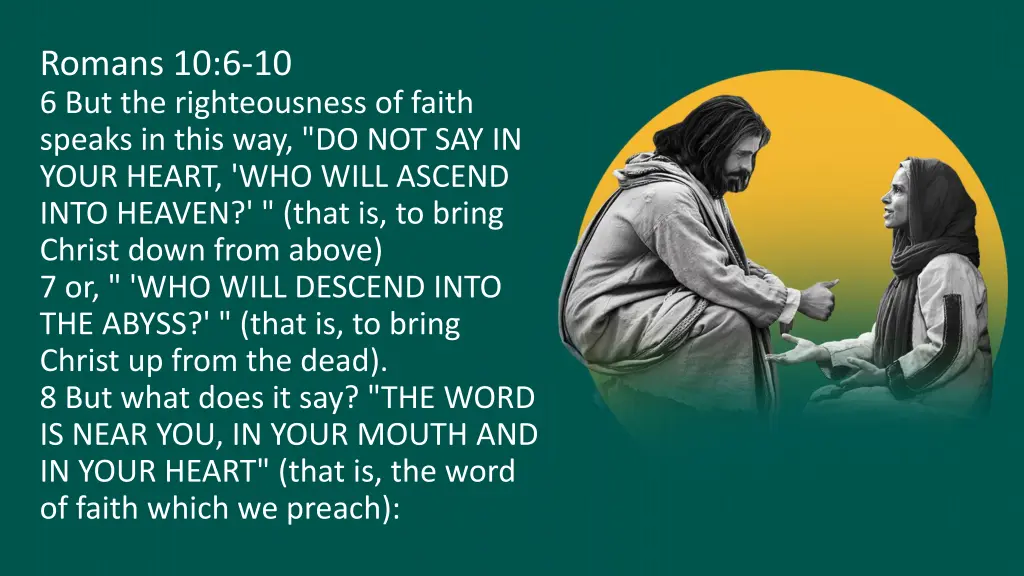 Romans 10:6-10
6 But the righteousness of faith speaks in this way, "DO NOT SAY IN YOUR HEART, 'WHO WILL ASCEND INTO HEAVEN?' " (that is, to bring Christ down from above)
7 or, " 'WHO WILL DESCEND INTO THE ABYSS?' " (that is, to bring Christ up from the dead).
8 But what does it say? "THE WORD IS NEAR YOU, IN YOUR MOUTH AND IN YOUR HEART" (that is, the word of faith which we preach):